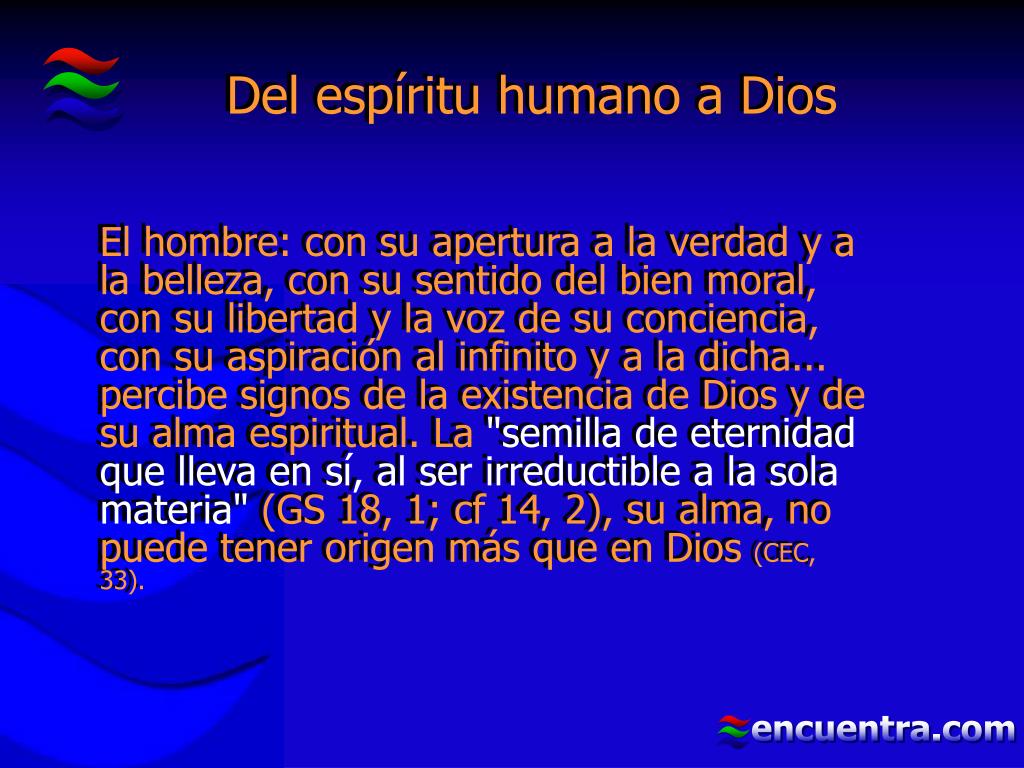 Del espíritu humano a Dios

El hombre: con su apertura a la verdad y a la belleza, con su sentido del bien moral, con su libertad y la voz de su conciencia, con su aspiración al infinito y a la dicha... percibe signos de la existencia de Dios y de su alma espiritual. La "semilla de eternidad que lleva en sí, al ser irreductible a la sola materia" (GS 18, 1; cf 14, 2), su alma, no puede tener origen más que en Dios (CEC, 33).

encuentra.com